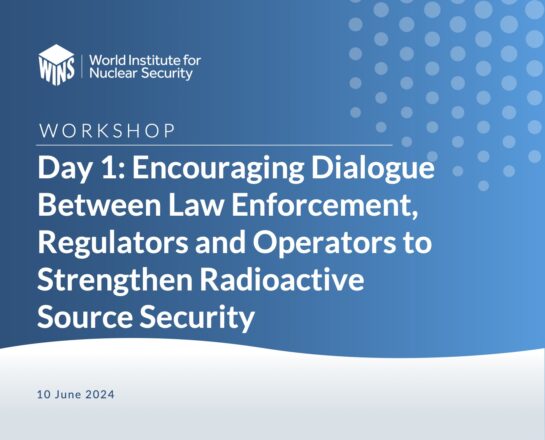 WINS World Institute for Nuclear Security

WORKSHOP

Day 1: Encouraging Dialogue Between Law Enforcement, Regulators and Operators to Strengthen Radioactive Source Security

10 June 2024